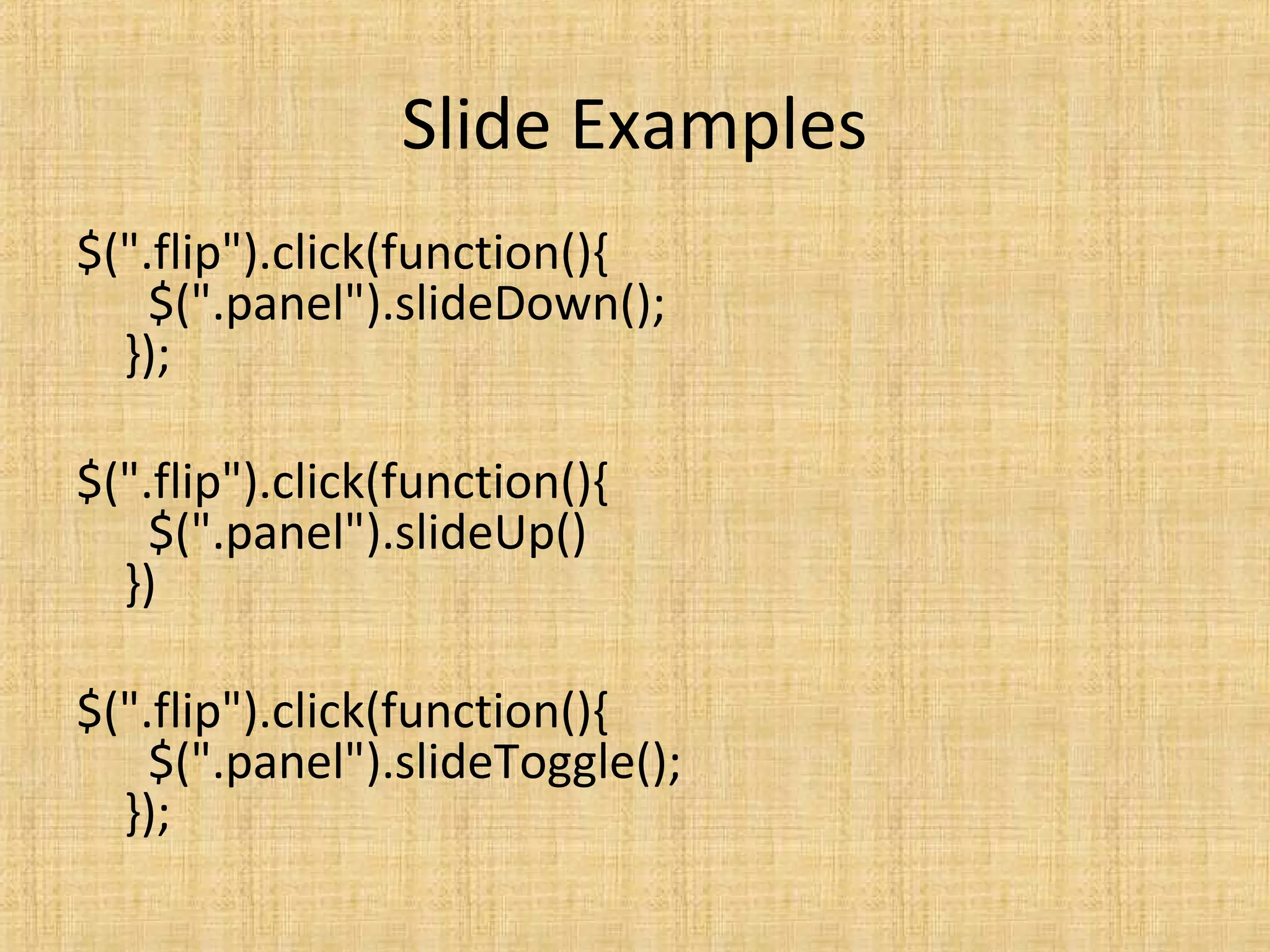 Slide Examples

$(".flip").click(function(){
$(".panel").slideDown();
});

$(".flip").click(function(){
$(".panel").slideUp()
})

$(".flip").click(function(){
$(".panel").slideToggle();
});